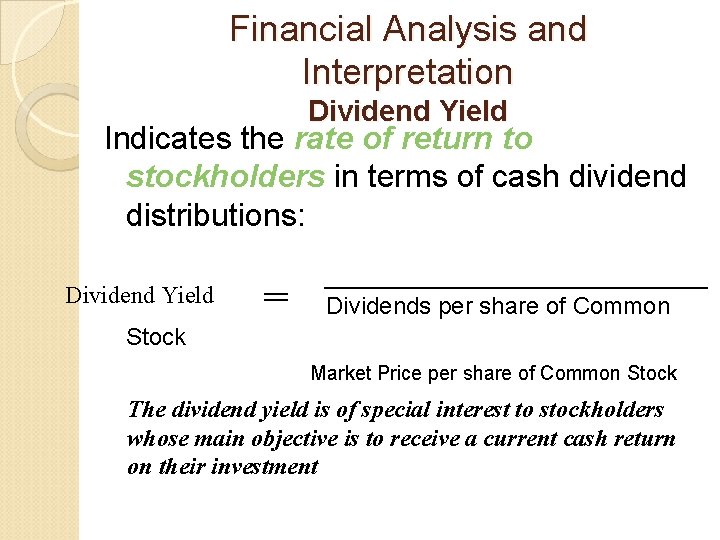 Financial Analysis and Interpretation

Dividend Yield

Indicates the rate of return to stockholders in terms of cash dividend distributions:

Dividend Yield = Dividends per share of Common Stock

Market Price per share of Common Stock

The dividend yield is of special interest to stockholders whose main objective is to receive a current cash return on their investment